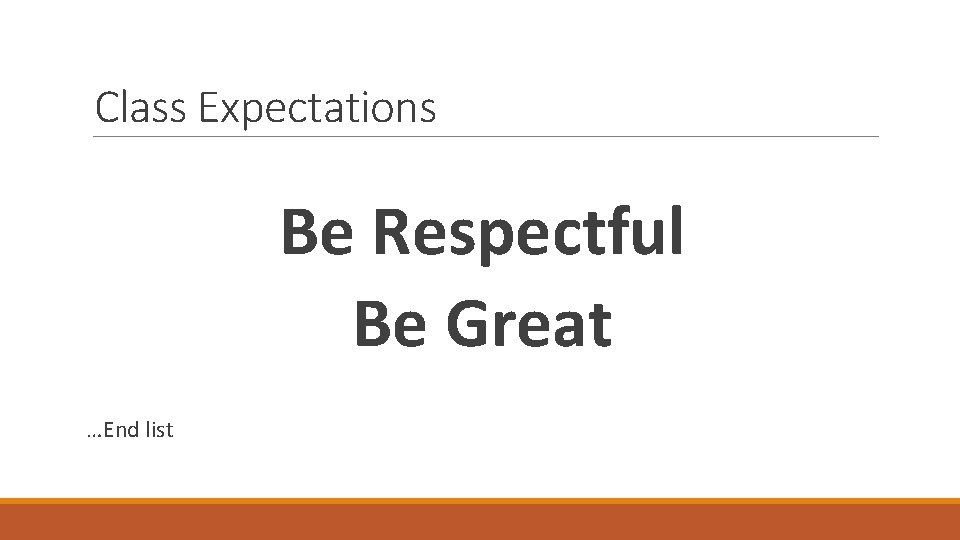 Class Expectations

Be Respectful
Be Great

…End list